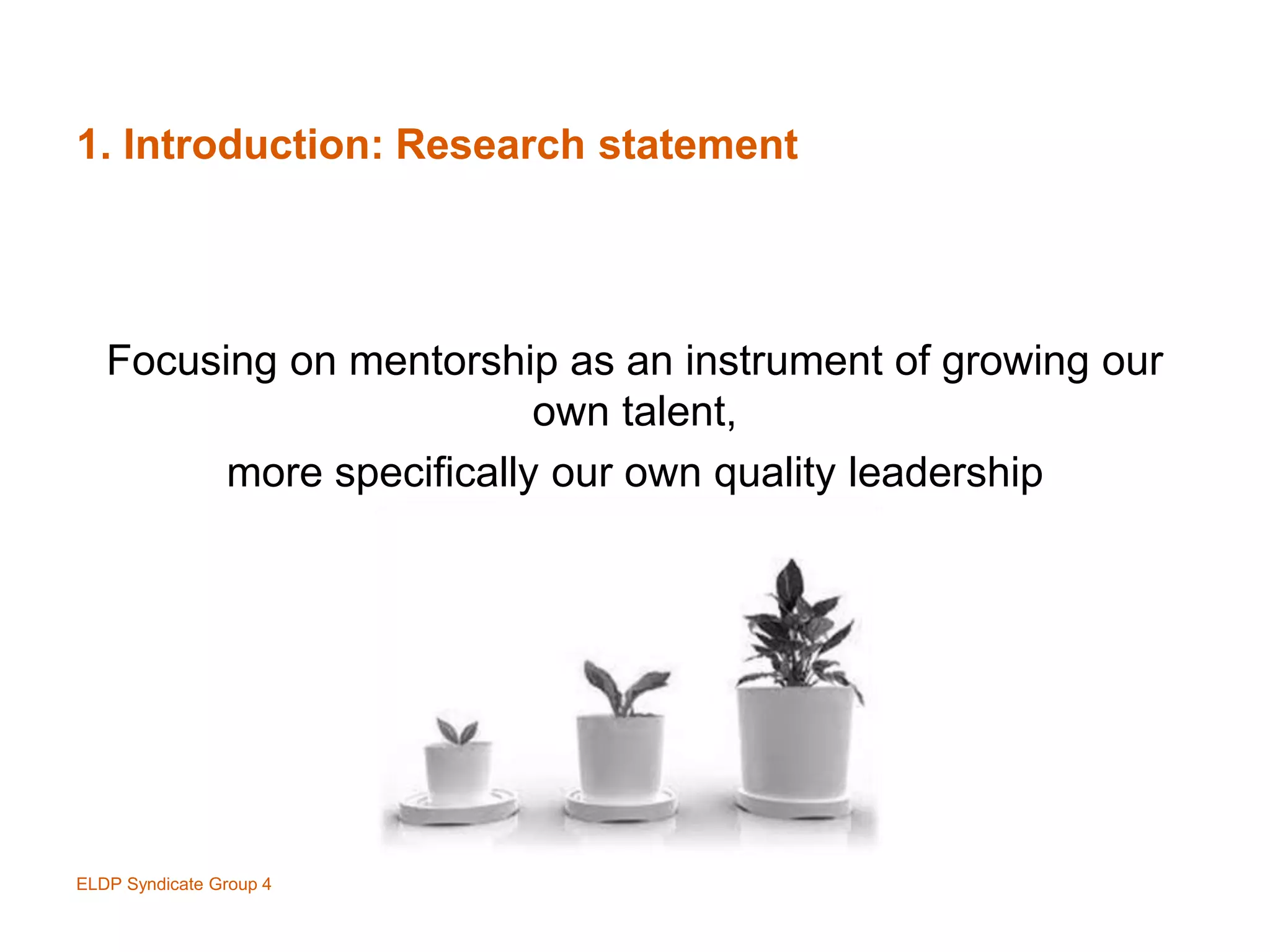 1. Introduction: Research statement

Focusing on mentorship as an instrument of growing our own talent,

more specifically our own quality leadership

ELDP Syndicate Group 4